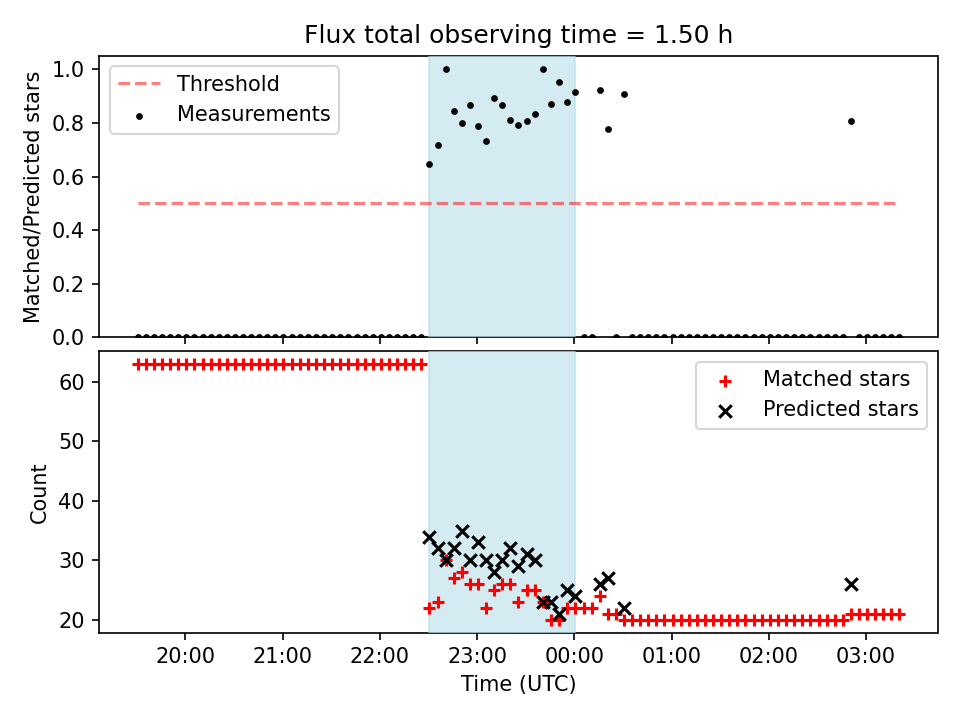 Flux total observing time = 1.50 h

Threshold
Measurements

Matched/Predicted stars

1.0
0.8
0.6
0.4
0.2
0.0

Matched stars
Predicted stars

Count

60
50
40
30
20

20:00
21:00
22:00
23:00
00:00
01:00
02:00
03:00

Time (UTC)